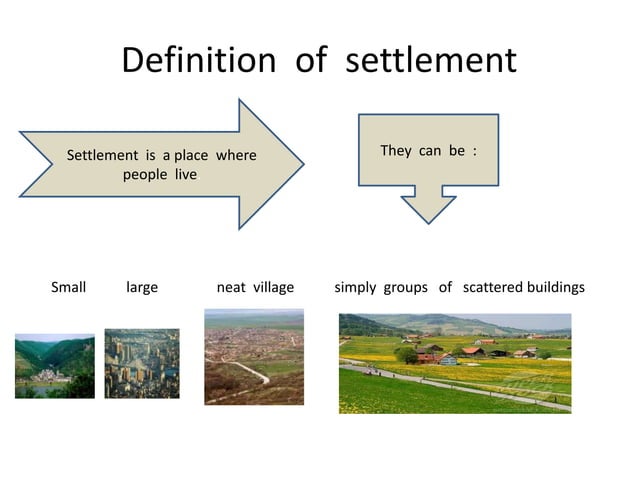 Definition of settlement

Settlement is a place where people live

They can be :

Small large neat village simply groups of scattered buildings